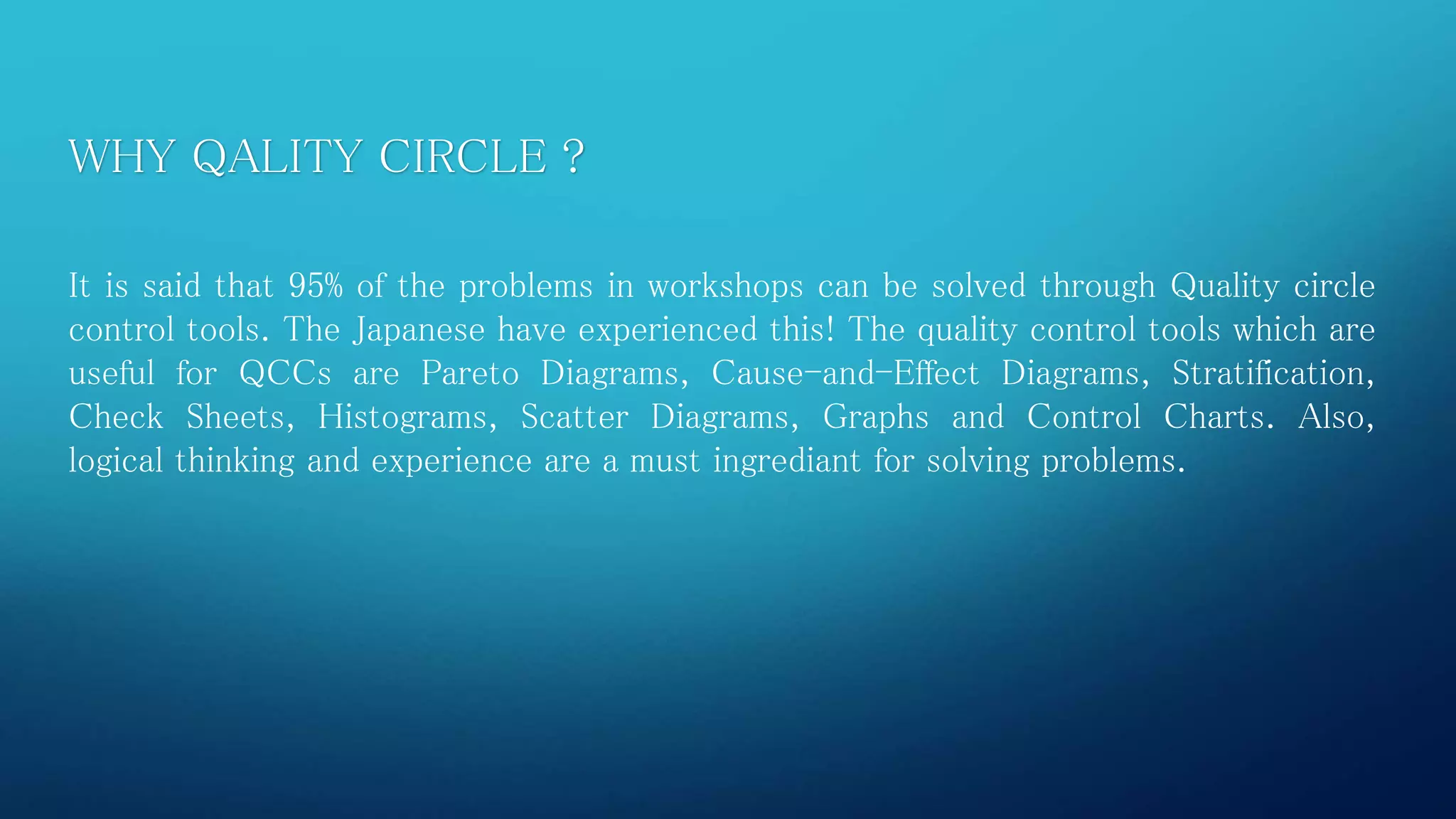 WHY QALITY CIRCLE ?

It is said that 95% of the problems in workshops can be solved through Quality circle control tools. The Japanese have experienced this! The quality control tools which are useful for QCCs are Pareto Diagrams, Cause-and-Effect Diagrams, Stratification, Check Sheets, Histograms, Scatter Diagrams, Graphs and Control Charts. Also, logical thinking and experience are a must ingrediant for solving problems.